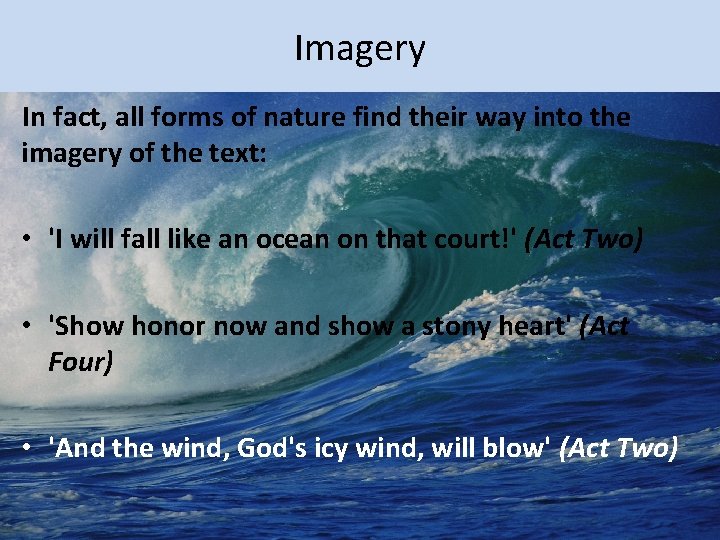 Imagery

In fact, all forms of nature find their way into the imagery of the text:

• 'I will fall like an ocean on that court!' (Act Two)

• 'Show honor now and show a stony heart' (Act Four)

• 'And the wind, God's icy wind, will blow' (Act Two)